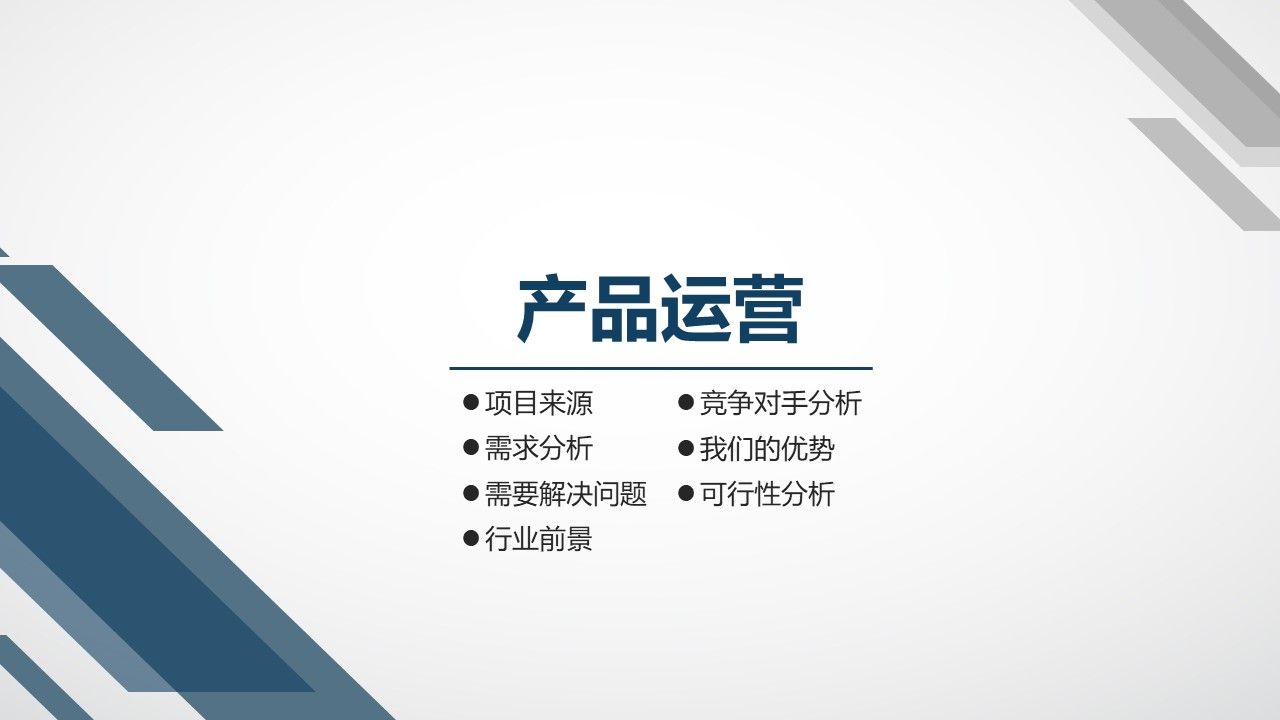 产品运营

● 项目来源
● 需求分析
● 需要解决问题
● 行业前景

● 竞争对手分析
● 我们的优势
● 可行性分析